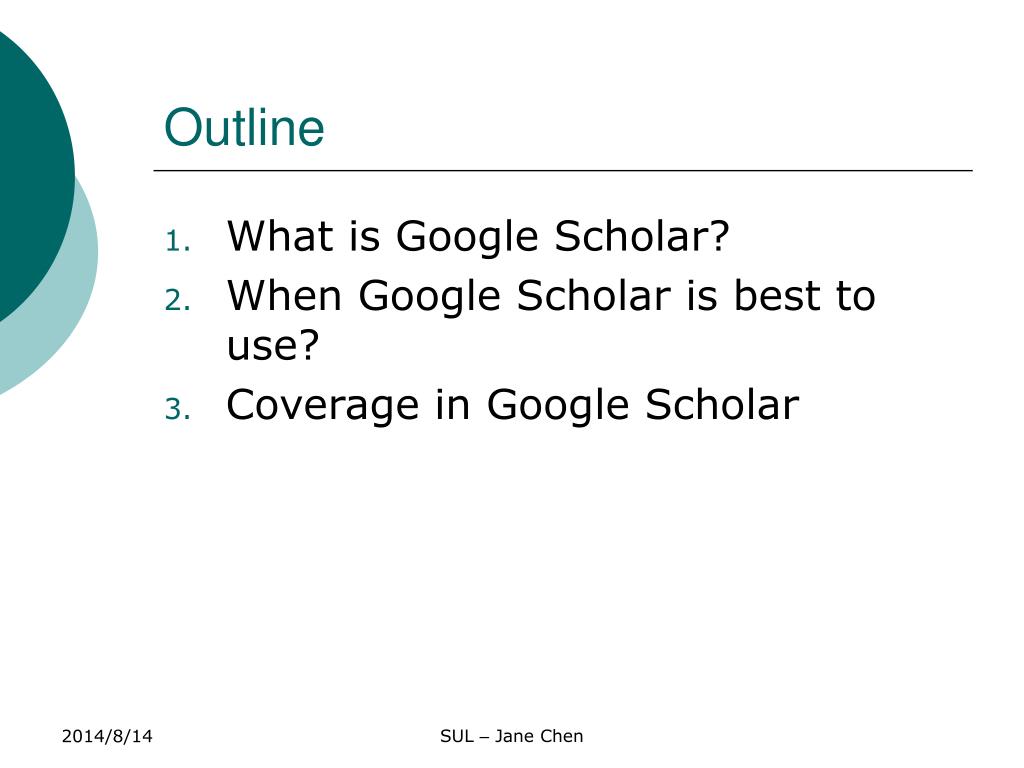 Outline

1. What is Google Scholar?
2. When Google Scholar is best to use?
3. Coverage in Google Scholar

2014/8/14

SUL – Jane Chen